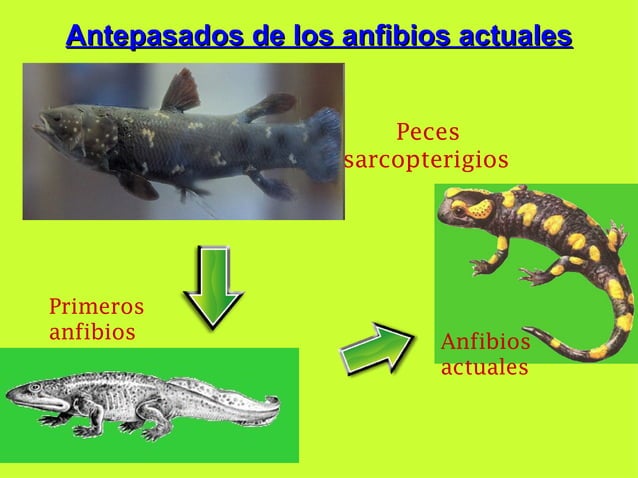 Antepasados de los anfibios actuales

Peces sarcopterigios

Primeros anfibios

Anfibios actuales